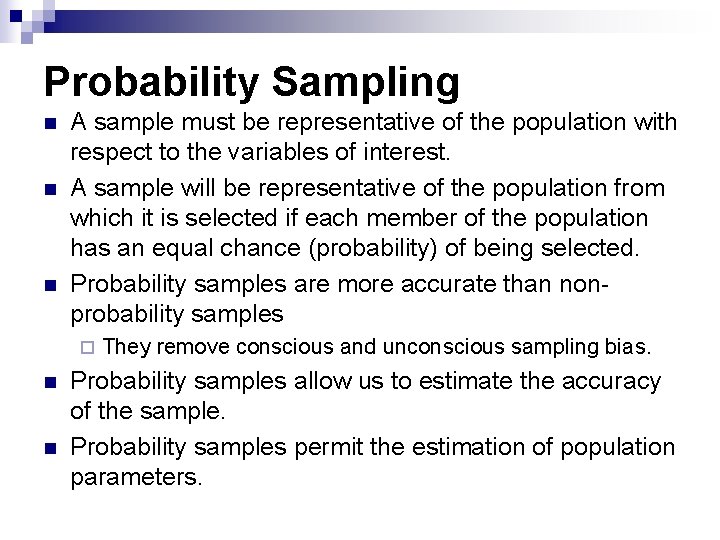 Probability Sampling

A sample must be representative of the population with respect to the variables of interest.

A sample will be representative of the population from which it is selected if each member of the population has an equal chance (probability) of being selected.

Probability samples are more accurate than non-probability samples

They remove conscious and unconscious sampling bias.

Probability samples allow us to estimate the accuracy of the sample.

Probability samples permit the estimation of population parameters.